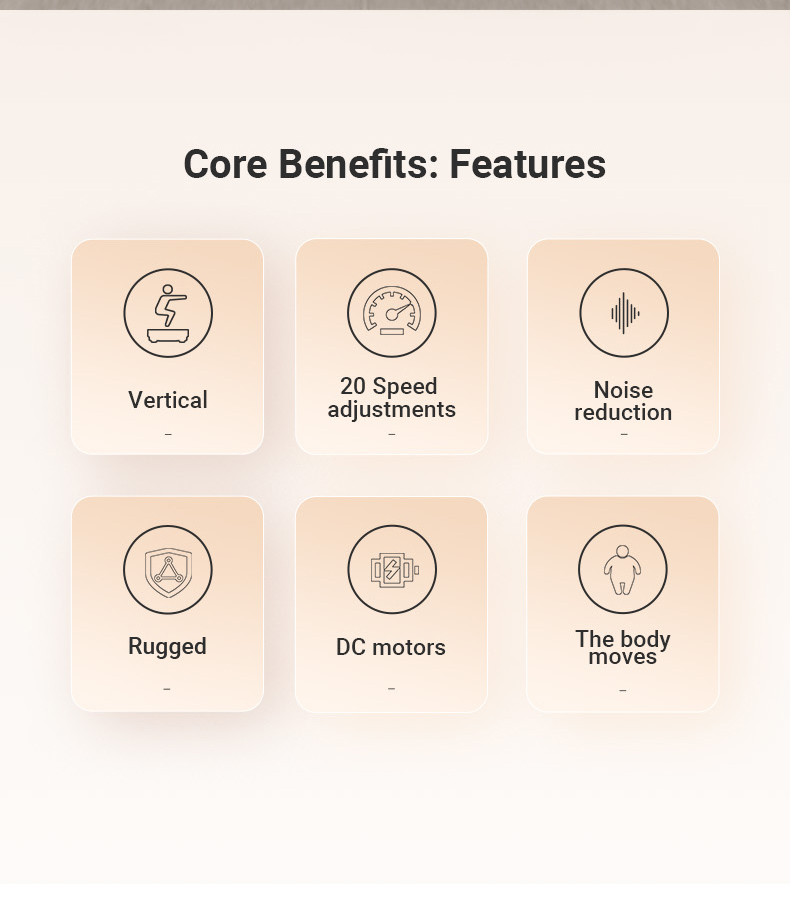 Core Benefits: Features

Vertical
–

20 Speed adjustments
–

Noise reduction
–

Rugged
–

DC motors
–

The body moves
–